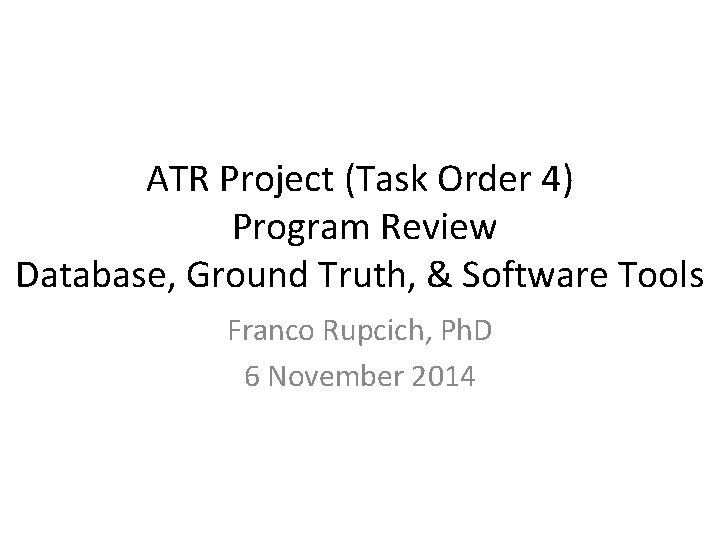 ATR Project (Task Order 4)
Program Review
Database, Ground Truth, & Software Tools

Franco Rupcich, PhD
6 November 2014